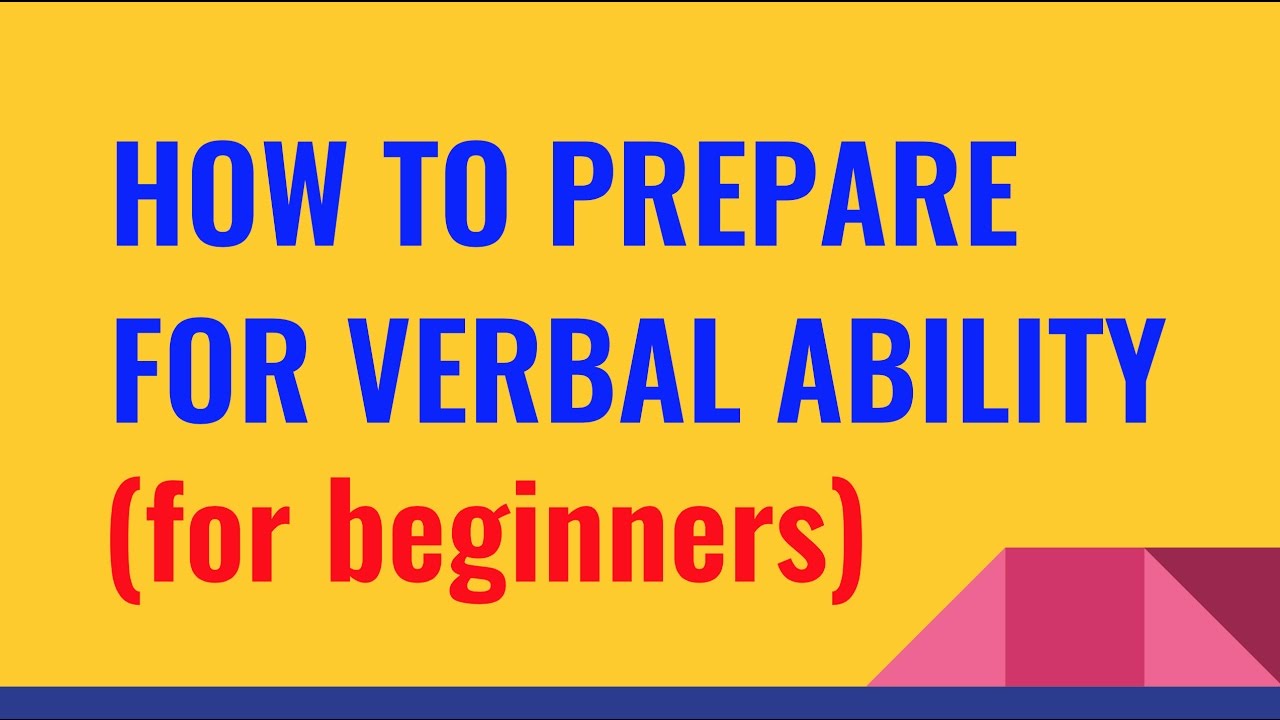 HOW TO PREPARE FOR VERBAL ABILITY
(for beginners)